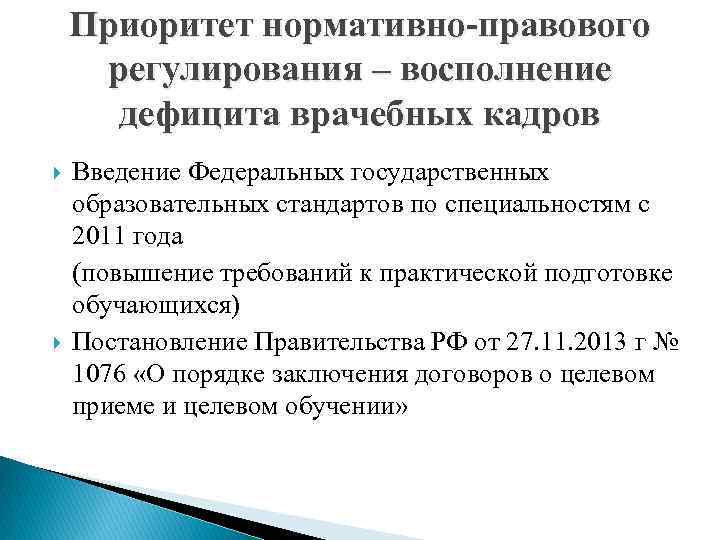 Приоритет нормативно-правового регулирования – восполнение дефицита врачебных кадров

Введение Федеральных государственных образовательных стандартов по специальностям с 2011 года

(повышение требований к практической подготовке обучающихся)

Постановление Правительства РФ от 27.11.2013 г № 1076 «О порядке заключения договоров о целевом приеме и целевом обучении»